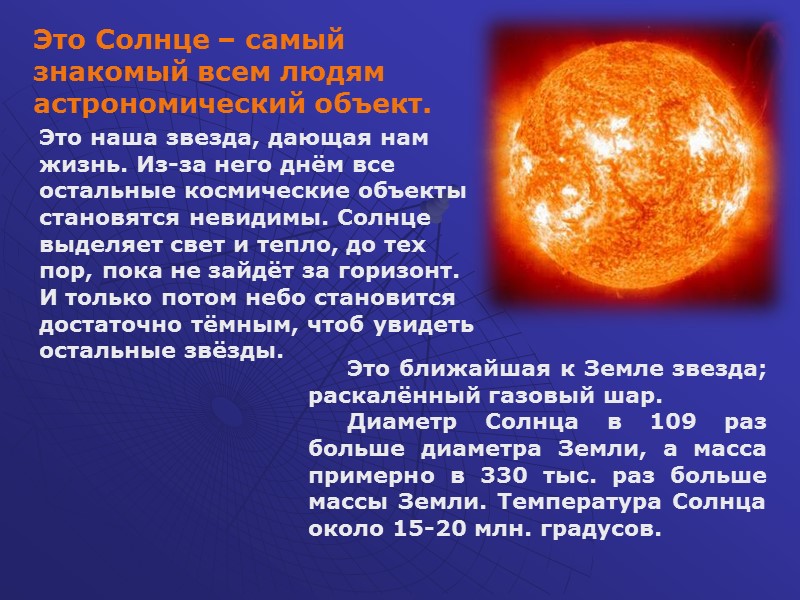 Это Солнце – самый знакомый всем людям астрономический объект.

Это наша звезда, дающая нам жизнь. Из-за него днём все остальные космические объекты становятся невидимы. Солнце выделяет свет и тепло, до тех пор, пока не зайдёт за горизонт. И только потом небо становится достаточно тёмным, чтоб увидеть остальные звёзды.

Это ближайшая к Земле звезда; раскалённый газовый шар.

Диаметр Солнца в 109 раз больше диаметра Земли, а масса примерно в 330 тыс. раз больше массы Земли. Температура Солнца около 15-20 млн. градусов.